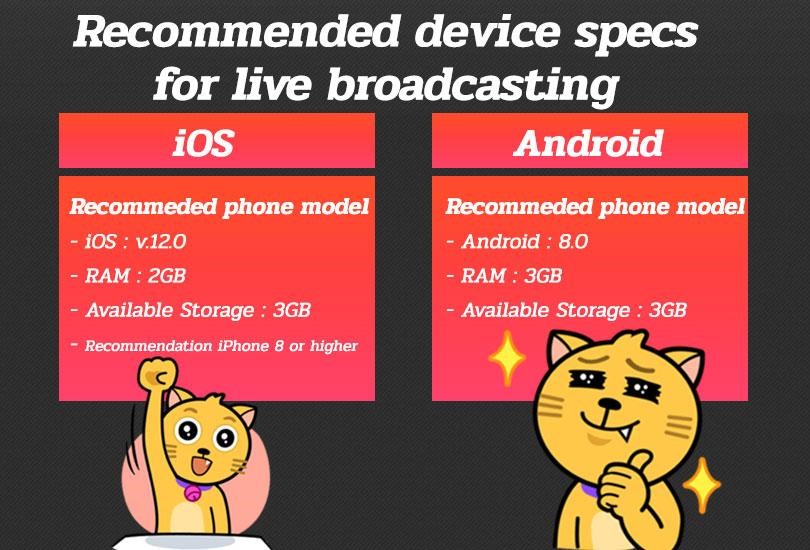 Recommended device specs for live broadcasting

iOS

Recommeded phone model
- iOS : v.12.0
- RAM : 2GB
- Available Storage : 3GB
- Recommendation iPhone 8 or higher

Android

Recommeded phone model
- Android : 8.0
- RAM : 3GB
- Available Storage : 3GB